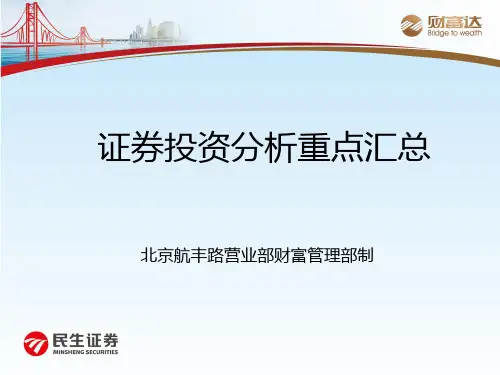 财富达
Bridge to wealth

证券投资分析重点汇总

北京航丰路营业部财富管理部制

民生证券
MINSHENG SECURITIES